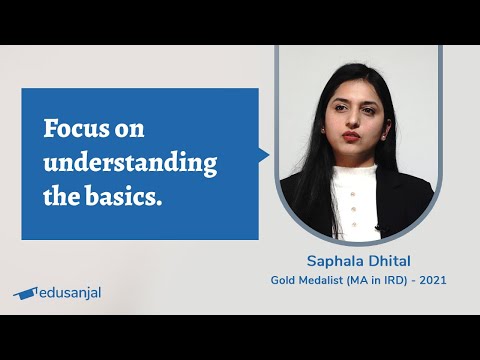 Focus on understanding the basics.

Saphala Dhital
Gold Medalist (MA in IRD) - 2021

edusanjal